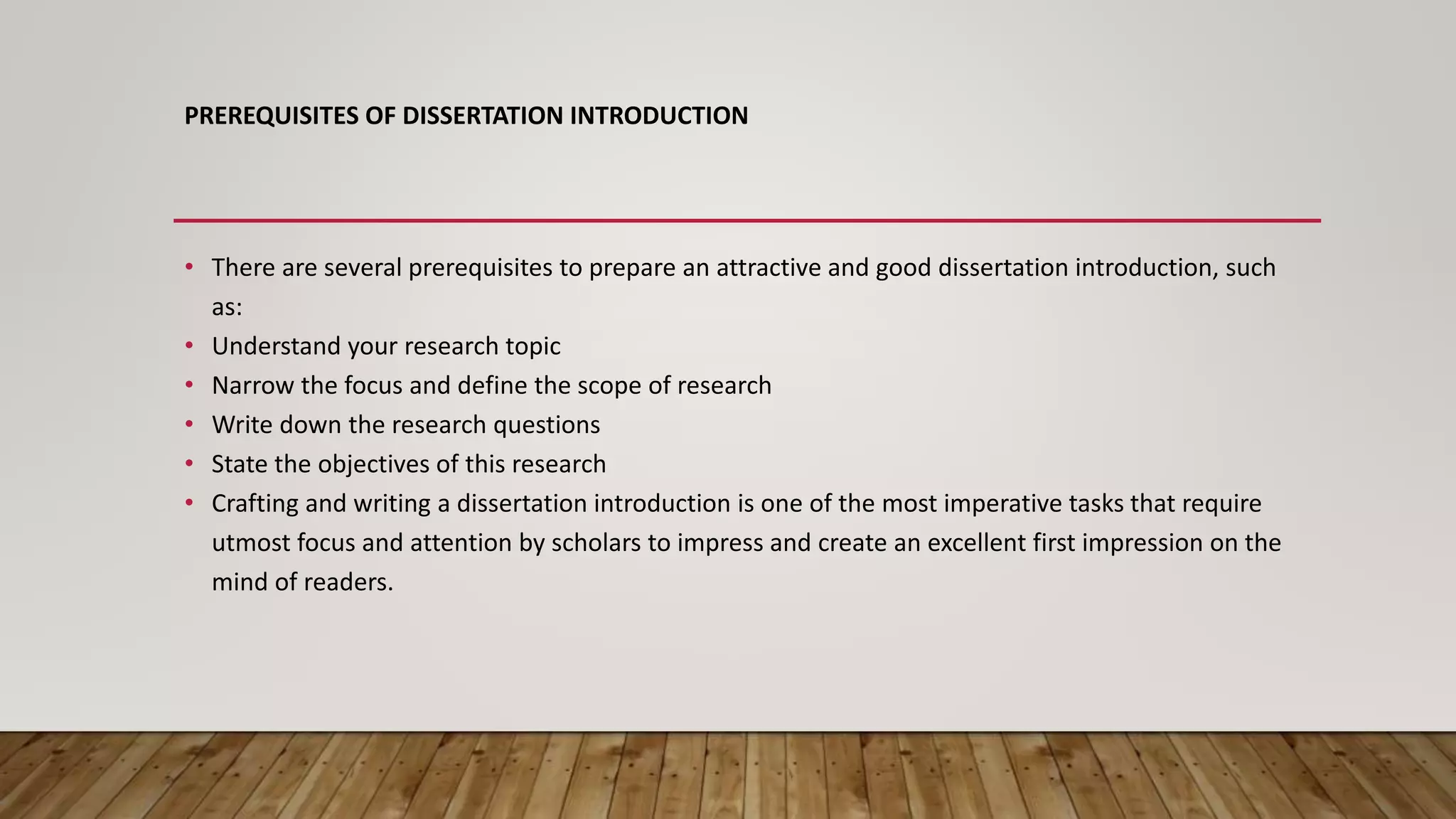 PREREQUISITES OF DISSERTATION INTRODUCTION

• There are several prerequisites to prepare an attractive and good dissertation introduction, such as:
• Understand your research topic
• Narrow the focus and define the scope of research
• Write down the research questions
• State the objectives of this research
• Crafting and writing a dissertation introduction is one of the most imperative tasks that require utmost focus and attention by scholars to impress and create an excellent first impression on the mind of readers.